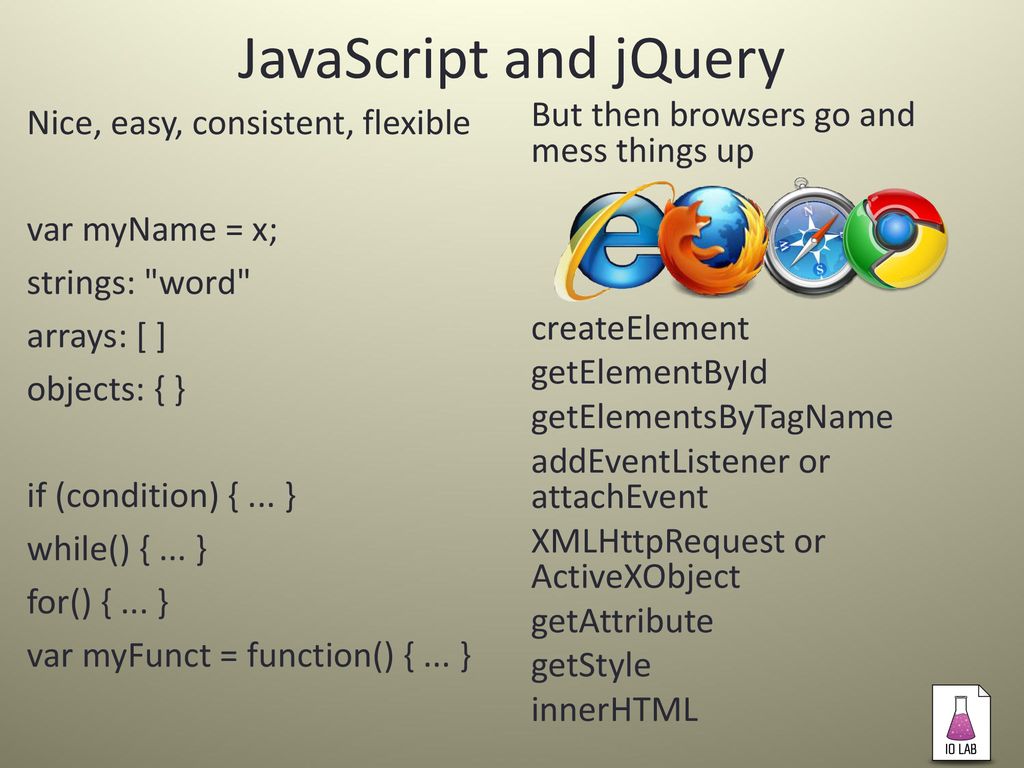 JavaScript and jQuery

Nice, easy, consistent, flexible

var myName = x;

strings: "word"

arrays: [ ]

objects: { }

if (condition) { ... }

while() { ... }

for() { ... }

var myFunct = function() { ... }

But then browsers go and mess things up

createElement

getElementById

getElementsByTagName

addEventListener or attachEvent

XMLHttpRequest or ActiveXObject

getAttribute

getStyle

innerHTML

IO LAB